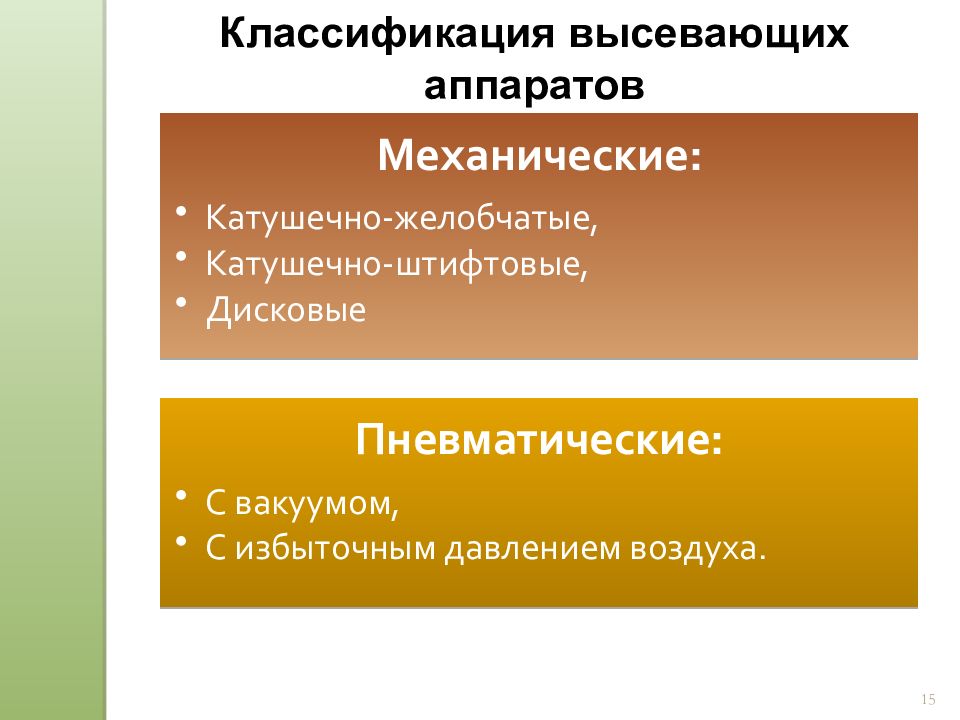 Классификация высевающих аппаратов

Механические:

• Катушечно-желобчатые,
• Катушечно-штифтовые,
• Дисковые

Пневматические:

• С вакуумом,
• С избыточным давлением воздуха.

15